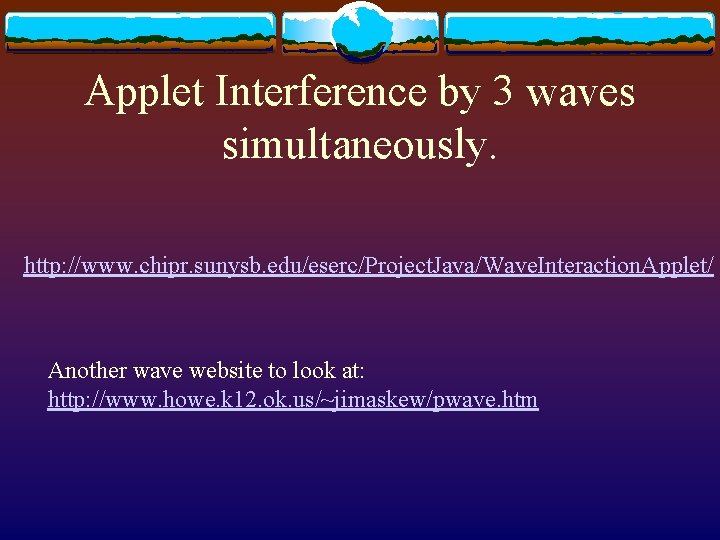 Applet Interference by 3 waves simultaneously.

http://www.chipr.sunysb.edu/eserc/ProjectJava/WaveInteractionApplet/

Another wave website to look at:
http://www.howe.k12.ok.us/~jimaskew/pwave.htm